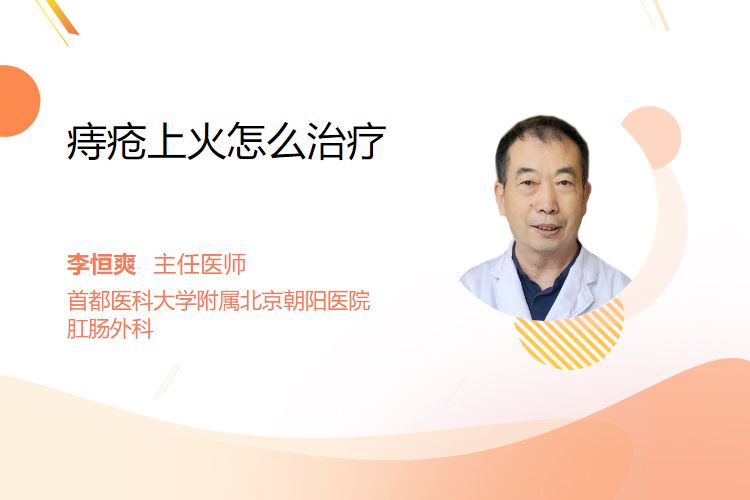 痔疮上火怎么治疗

李恒爽 主任医师
首都医科大学附属北京朝阳医院
肛肠外科